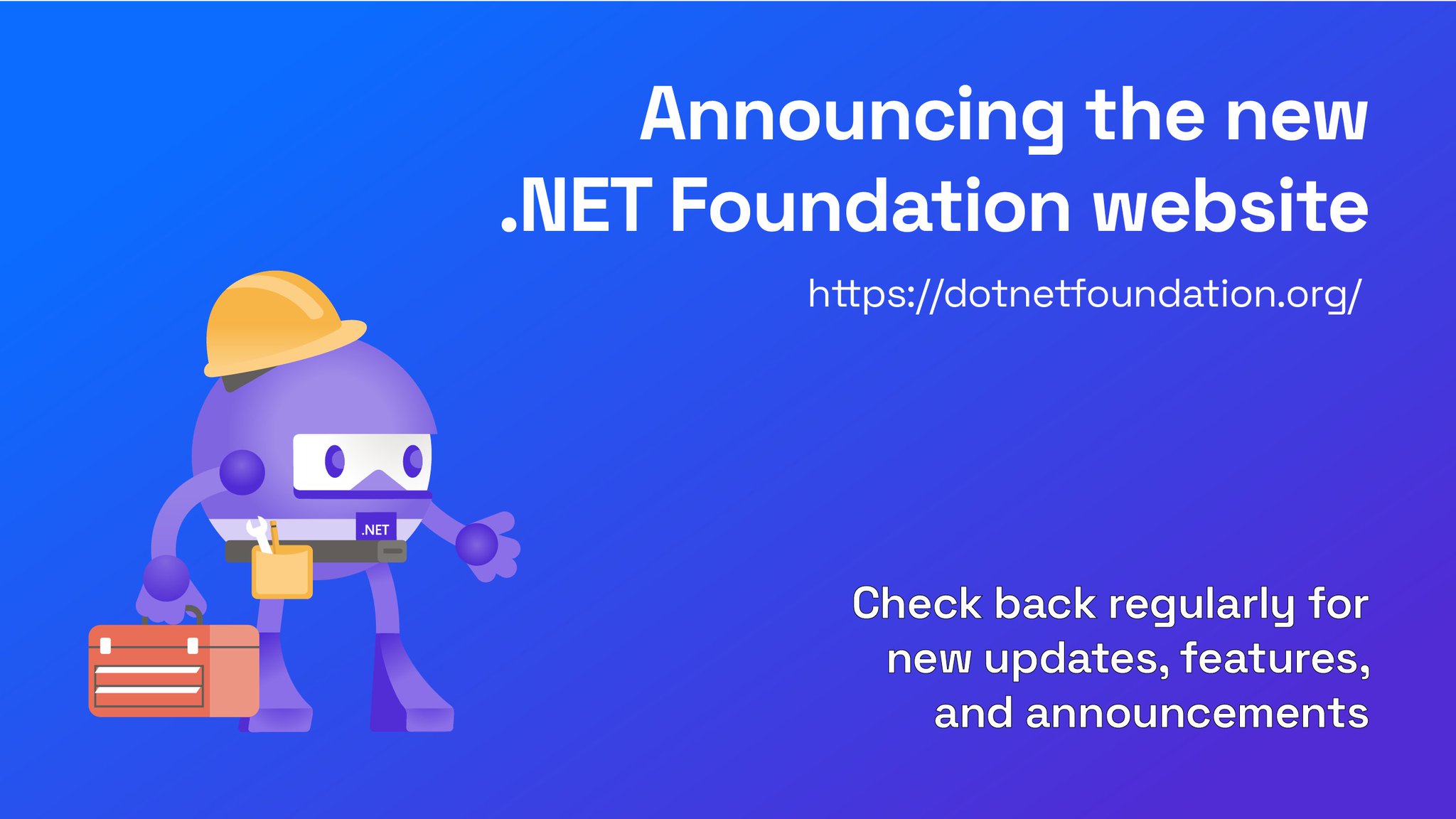 Announcing the new .NET Foundation website

https://dotnetfoundation.org/

.NET

Check back regularly for new updates, features, and announcements